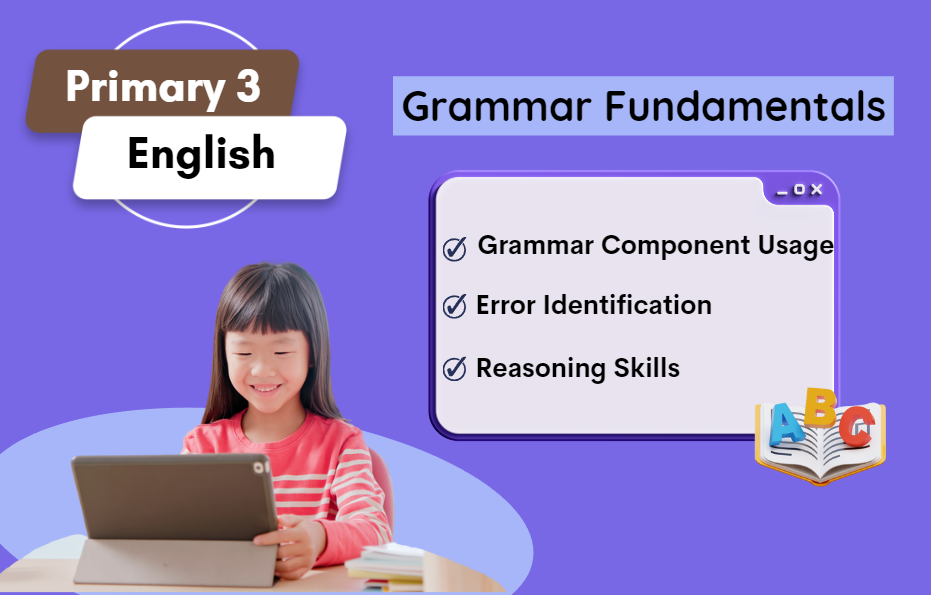 Primary 3
English

Grammar Fundamentals

Grammar Component Usage
Error Identification
Reasoning Skills

ABC